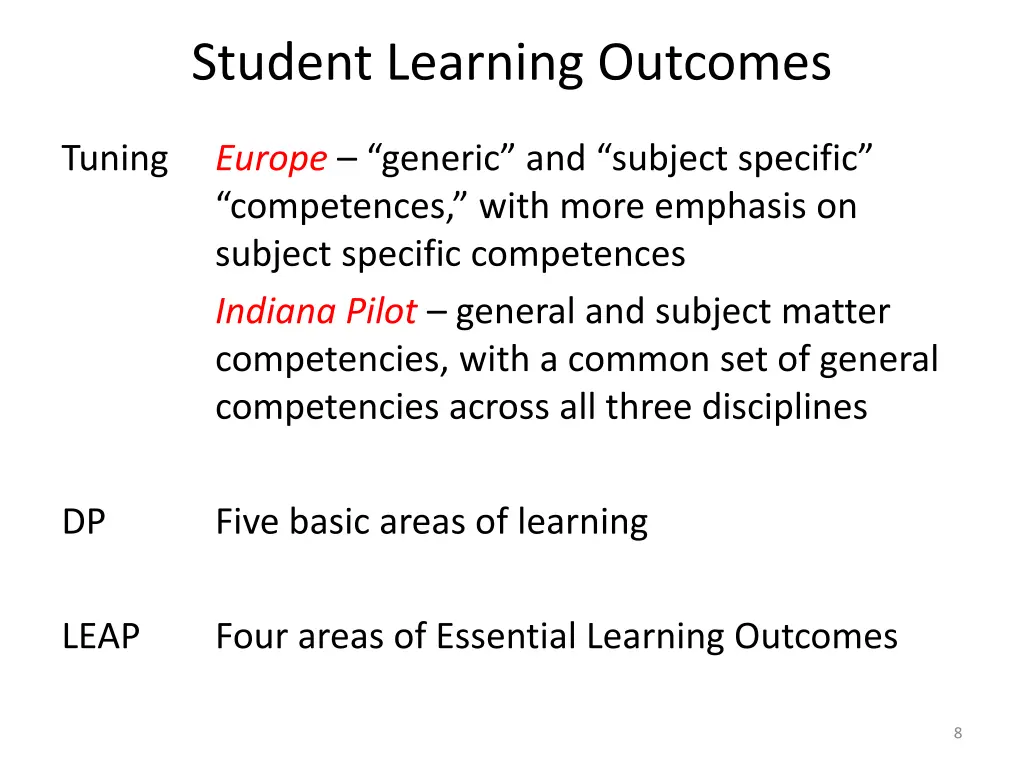 Student Learning Outcomes

Tuning

Europe – “generic” and “subject specific” “competences,” with more emphasis on subject specific competences

Indiana Pilot – general and subject matter competencies, with a common set of general competencies across all three disciplines

DP

Five basic areas of learning

LEAP

Four areas of Essential Learning Outcomes

8